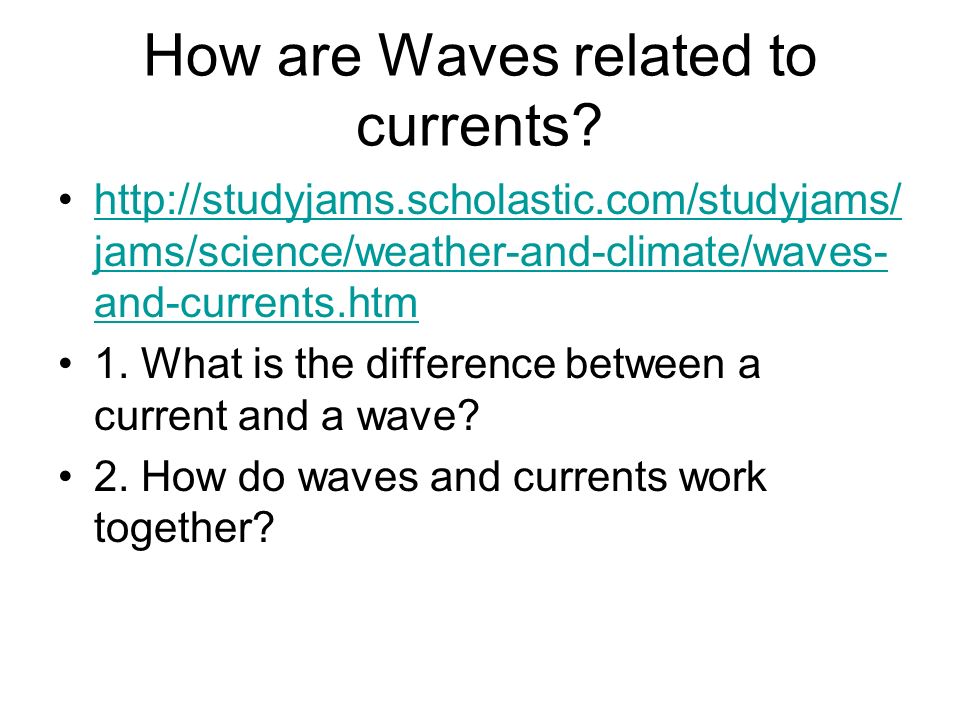 How are Waves related to currents?

• http://studyjams.scholastic.com/studyjams/jams/science/weather-and-climate/waves-and-currents.htm

• 1. What is the difference between a current and a wave?

• 2. How do waves and currents work together?